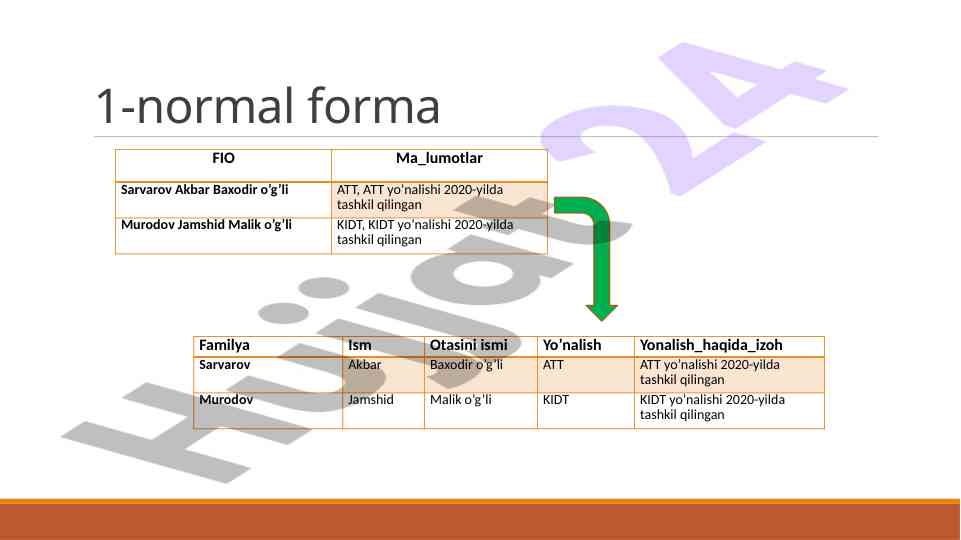 1-normal forma

| FIO | Ma_lumotlar |
|---|---|
| Sarvarov Akbar Baxodir o'g'li | ATT, ATT yo'nalishi 2020-yilda tashkil qilingan |
| Murodov Jamshid Malik o'g'li | KIDT, KIDT yo'nalishi 2020-yilda tashkil qilingan |

| Familya | Ism | Otasini ismi | Yo'nalish | Yonalish_haqida_izoh |
|---|---|---|---|---|
| Sarvarov | Akbar | Baxodir o'g'li | ATT | ATT yo'nalishi 2020-yilda tashkil qilingan |
| Murodov | Jamshid | Malik o'g'li | KIDT | KIDT yo'nalishi 2020-yilda tashkil qilingan |

Hujjat24